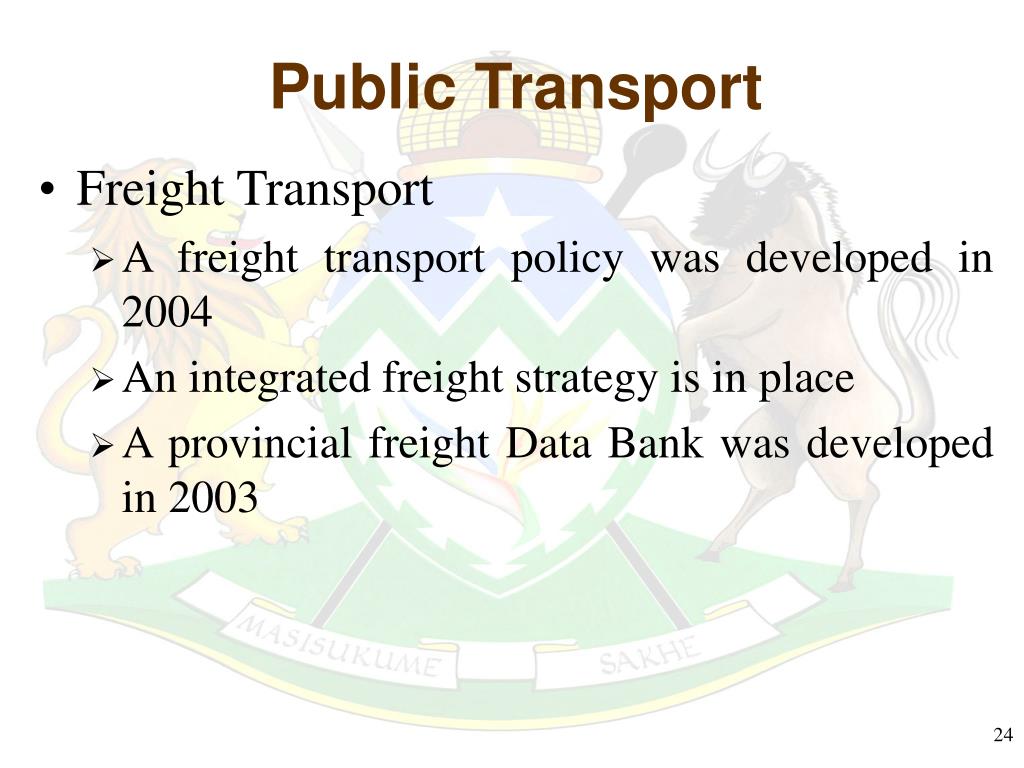 Public Transport

• Freight Transport

➢ A freight transport policy was developed in 2004

➢ An integrated freight strategy is in place

➢ A provincial freight Data Bank was developed in 2003

MASISUKUME SAKHE

24